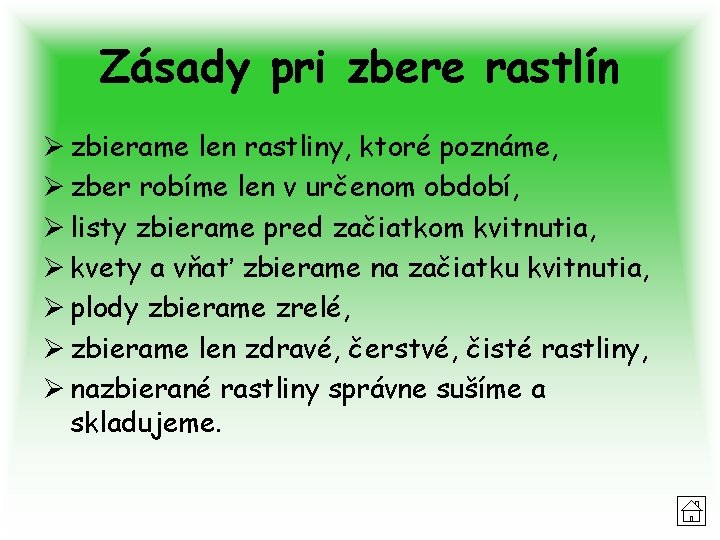 Zásady pri zbere rastlín

➢ zbierame len rastliny, ktoré poznáme,
➢ zber robíme len v určenom období,
➢ listy zbierame pred začiatkom kvitnutia,
➢ kvety a vňať zbierame na začiatku kvitnutia,
➢ plody zbierame zrelé,
➢ zbierame len zdravé, čerstvé, čisté rastliny,
➢ nazbierané rastliny správne sušíme a skladujeme.